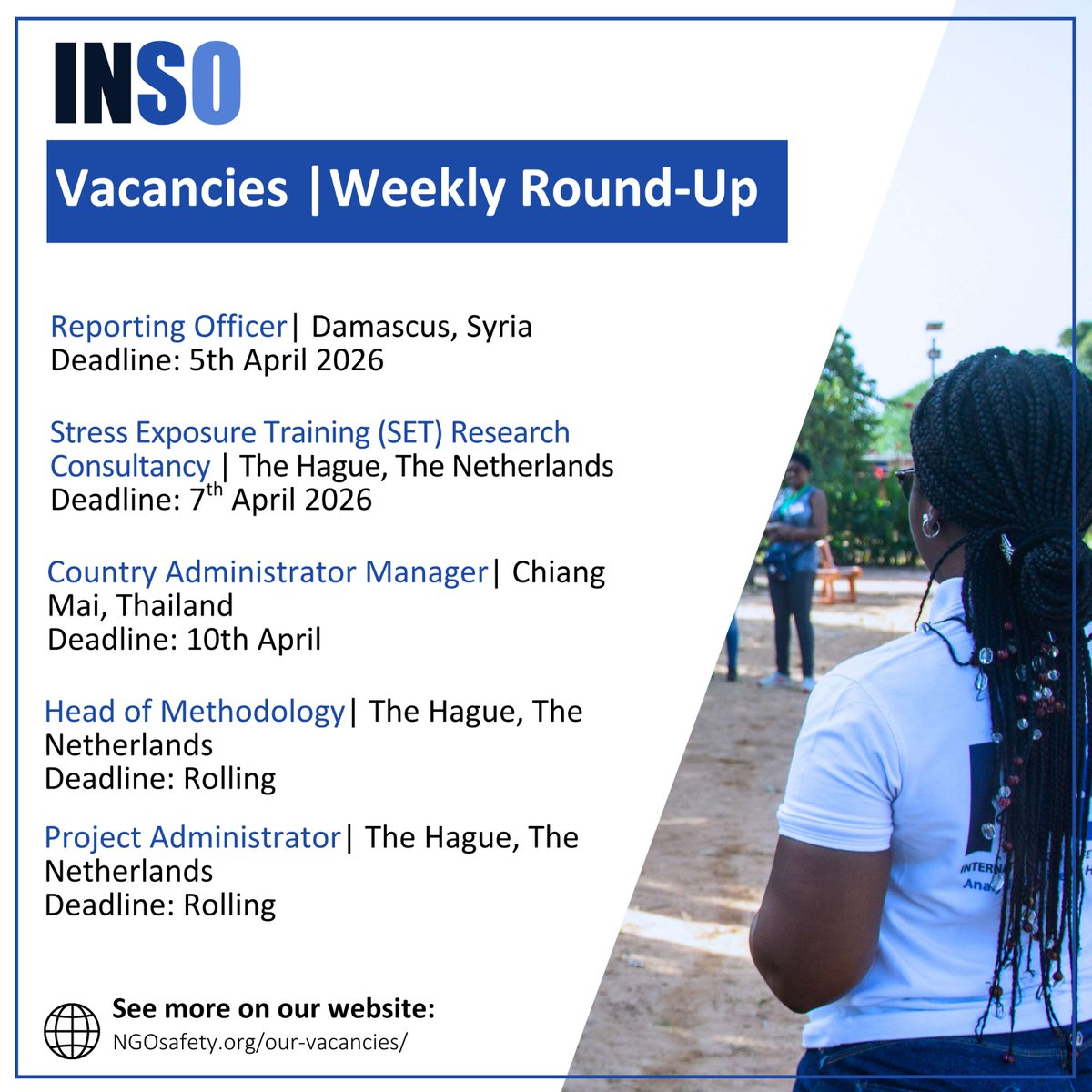 INSO

Vacancies |Weekly Round-Up

Reporting Officer| Damascus, Syria
Deadline: 5th April 2026

Stress Exposure Training (SET) Research Consultancy | The Hague, The Netherlands
Deadline: 7$^{th}$ April 2026

Country Administrator Manager| Chiang Mai, Thailand
Deadline: 10th April

Head of Methodology| The Hague, The Netherlands
Deadline: Rolling

Project Administrator| The Hague, The Netherlands
Deadline: Rolling

See more on our website:
NGOsafety.org/our-vacancies/

INTERNA
Ana